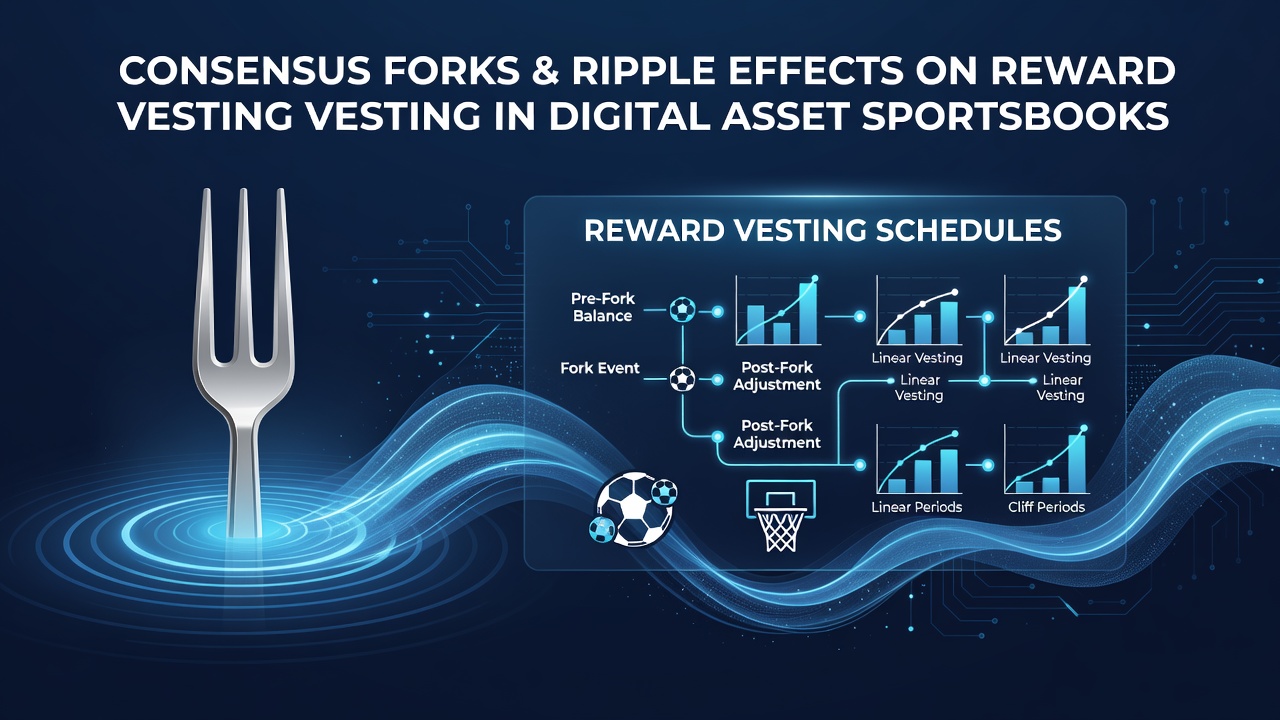 CONSENSUS FORKS & RIPPLE EFFECTS ON REWARD VESTING VESTING IN DIGITAL ASSET SPORTSBOOKS

REWARD VESTING SCHEDULES

Pre-Fork Balance

Fork Event

Post-Fork Adjustment

Post-Fork Adjustment

Linear Vesting

Linear Vesting

Linear Vesting

Linear Vesting

Linear Periods

Cliff Periods